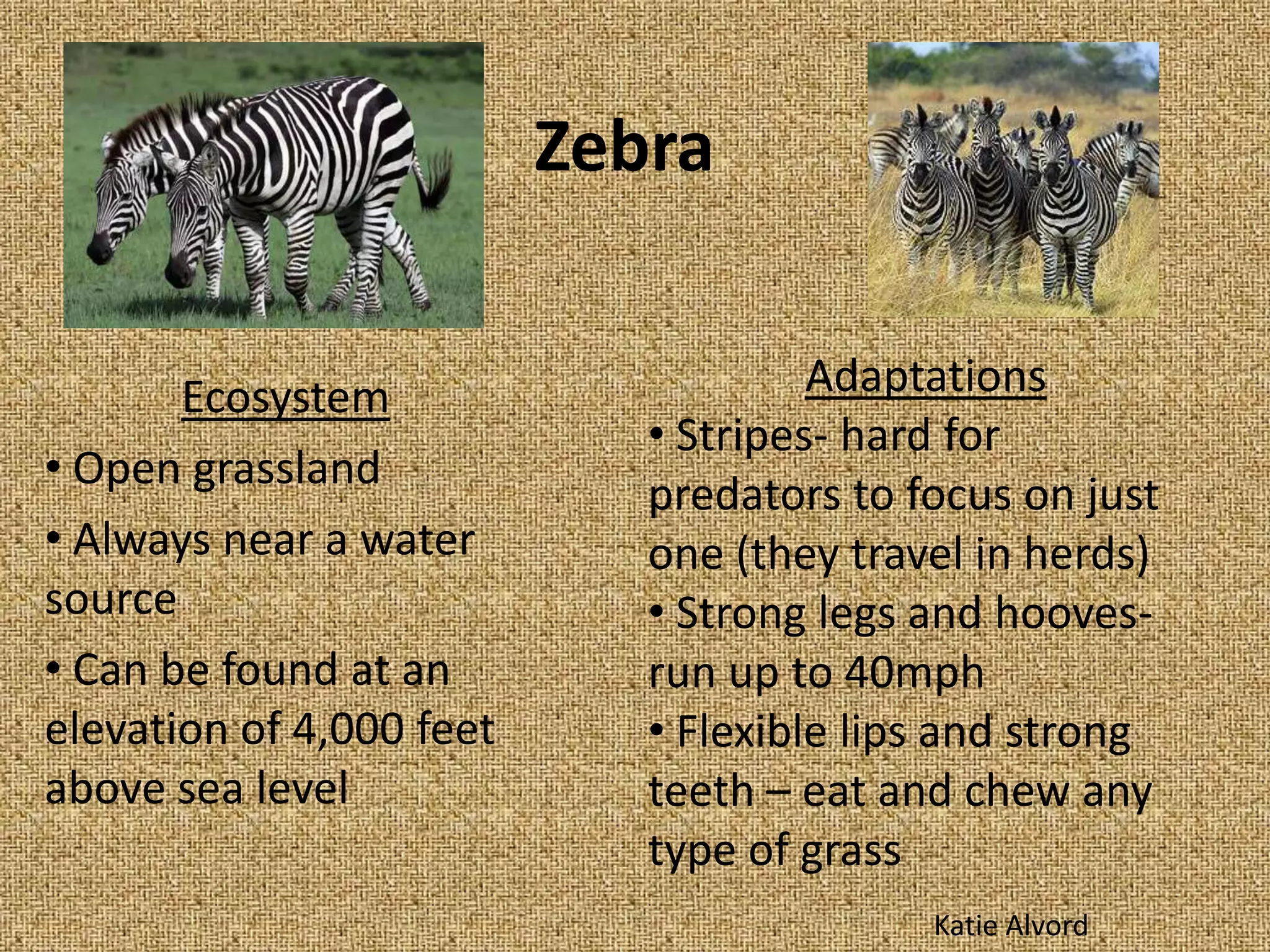 Zebra

Ecosystem

• Open grassland

• Always near a water source

• Can be found at an elevation of 4,000 feet above sea level

Adaptations

• Stripes- hard for predators to focus on just one (they travel in herds)

• Strong legs and hooves- run up to 40mph

• Flexible lips and strong teeth – eat and chew any type of grass

Katie Alvord